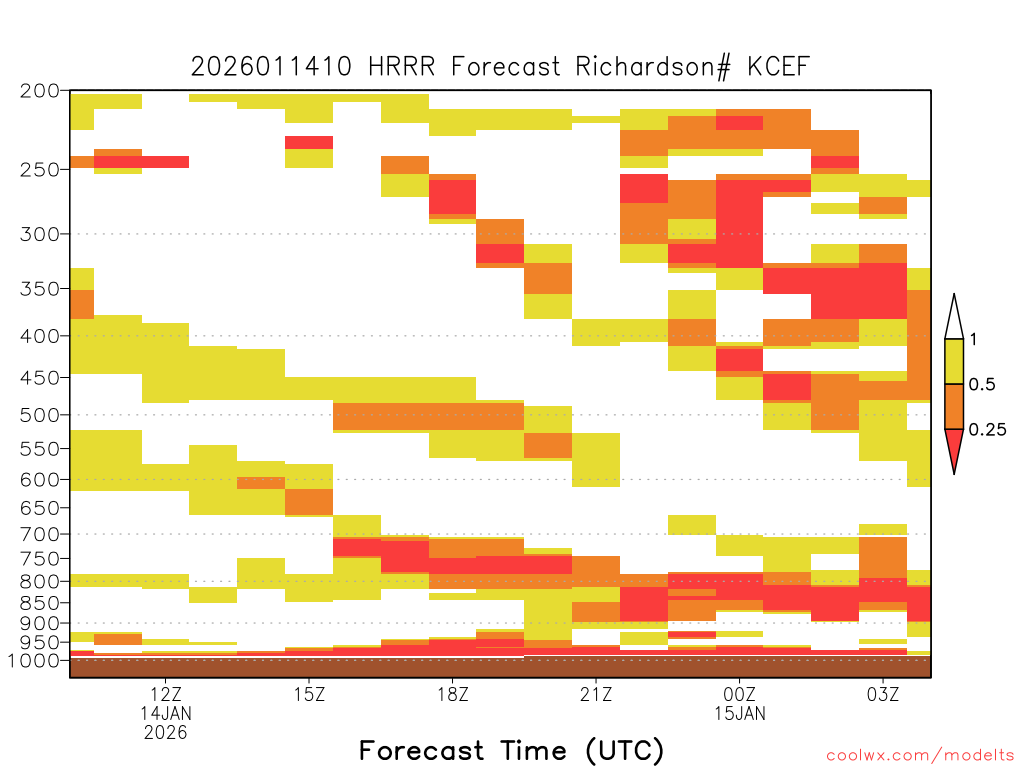 2026011410 HRRR Forecast Richardson# KCEF

200
250
300
350
400
450
500
550
600
650
700
750
800
850
900
950
1000

1
0.5
0.25

12Z
14JAN
2026
15Z
18Z
21Z
00Z
15JAN
03Z

Forecast Time (UTC)

coolwx.com/modelts